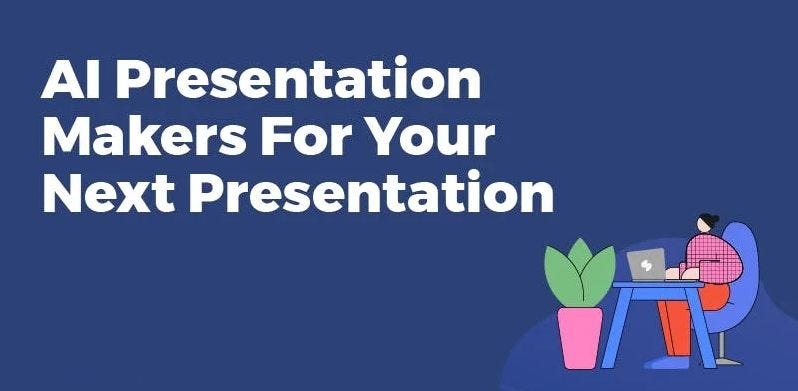 AI Presentation Makers For Your Next Presentation